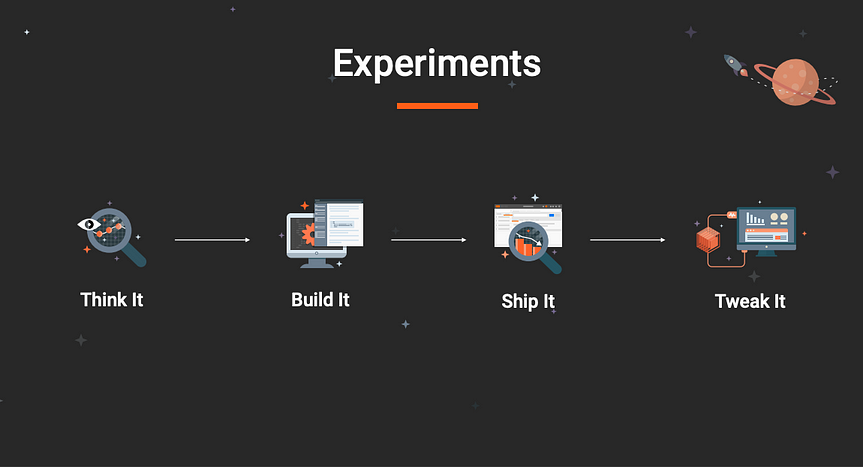 Experiments

Think It

Build It

Ship It

Tweak It